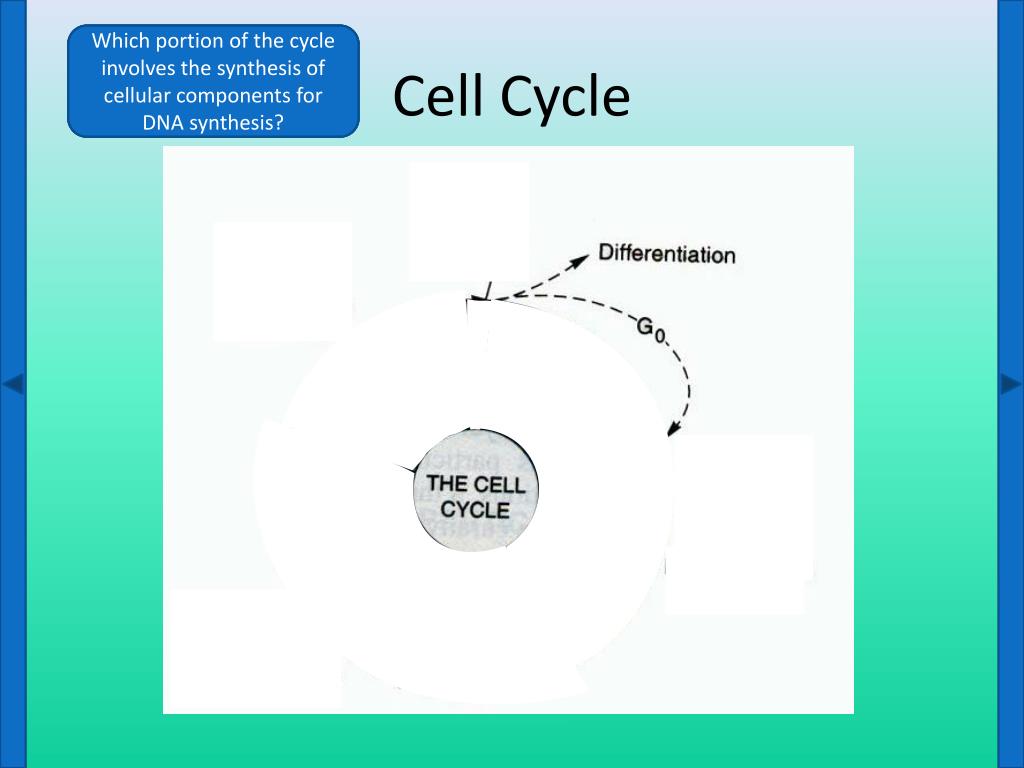 Which portion of the cycle involves the synthesis of cellular components for DNA synthesis?

Cell Cycle

Differentiation

$G_0$

THE CELL CYCLE